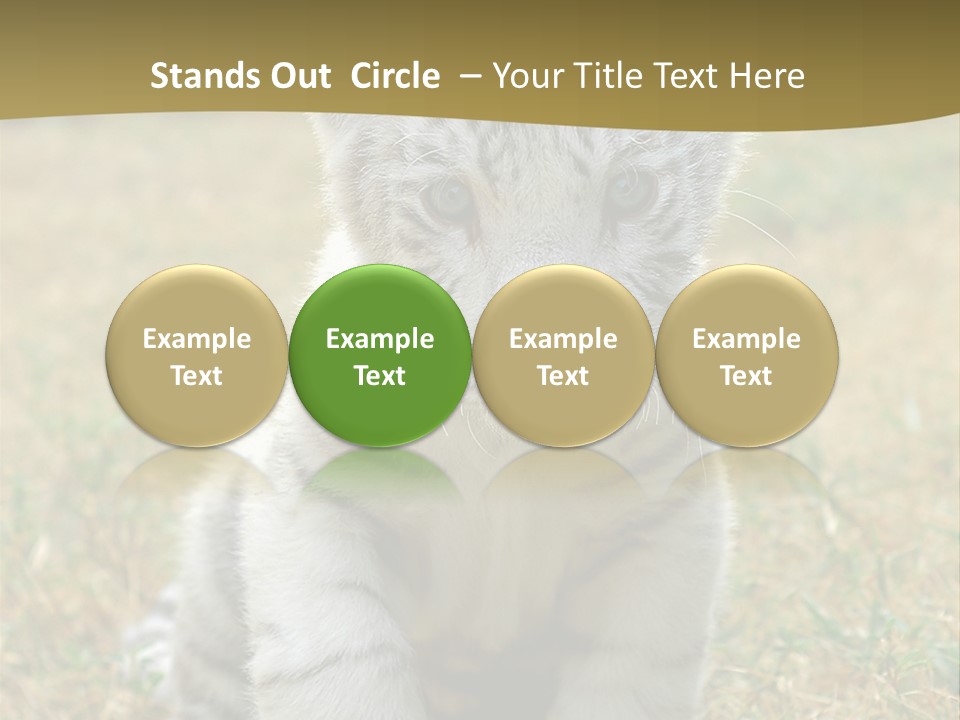 Stands Out Circle – Your Title Text Here

Example Text

Example Text

Example Text

Example Text